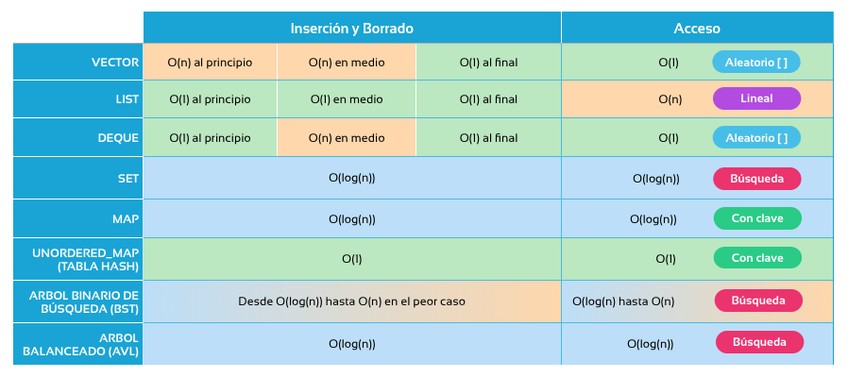 | | Inserción y Borrado | | | Acceso | |
|---|---|---|---|---|---|
| VECTOR | O(n) al principio | O(n) en medio | O(I) al final | O(I) | Aleatorio [ ] |
| LIST | O(I) al principio | O(I) en medio | O(I) al final | O(n) | Lineal |
| DEQUE | O(I) al principio | O(n) en medio | O(I) al final | O(I) | Aleatorio [ ] |
| SET | O(log(n)) | | | O(log(n)) | Búsqueda |
| MAP | O(log(n)) | | | O(log(n)) | Con clave |
| UNORDERED_MAP (TABLA HASH) | O(I) | | | O(I) | Con clave |
| ARBOL BINARIO DE BÚSQUEDA (BST) | Desde O(log(n)) hasta O(n) en el peor caso | | | O(log(n) hasta O(n) | Búsqueda |
| ARBOL BALANCEADO (AVL) | O(log(n)) | | | O(log(n)) | Búsqueda |